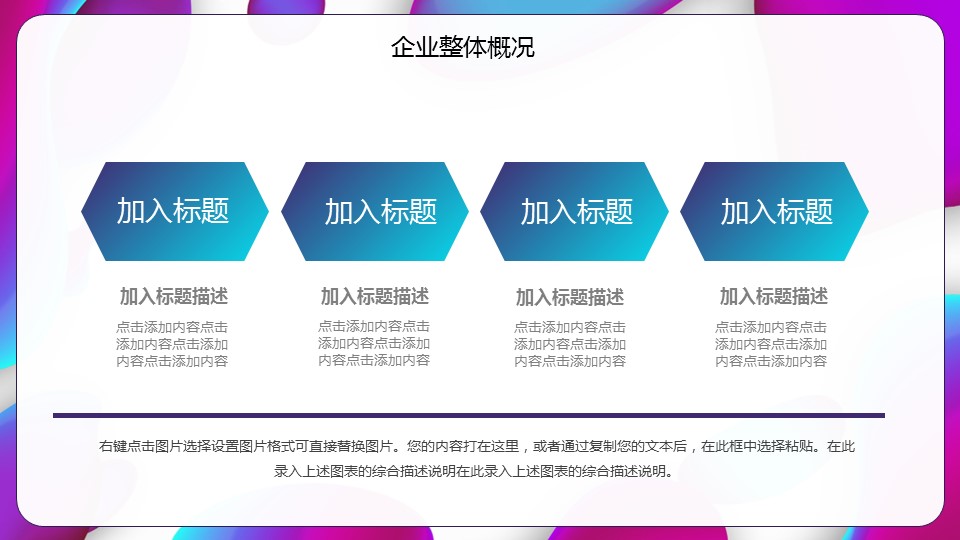 企业整体概况

加入标题

加入标题描述

点击添加内容点击添加内容点击添加内容点击添加内容

加入标题

加入标题描述

点击添加内容点击添加内容点击添加内容点击添加内容

加入标题

加入标题描述

点击添加内容点击添加内容点击添加内容点击添加内容

加入标题

加入标题描述

点击添加内容点击添加内容点击添加内容点击添加内容

右键点击图片选择设置图片格式可直接替换图片。您的内容打在这里，或者通过复制您的文本后，在此框中选择粘贴。在此录入上述图表的综合描述说明在此录入上述图表的综合描述说明。